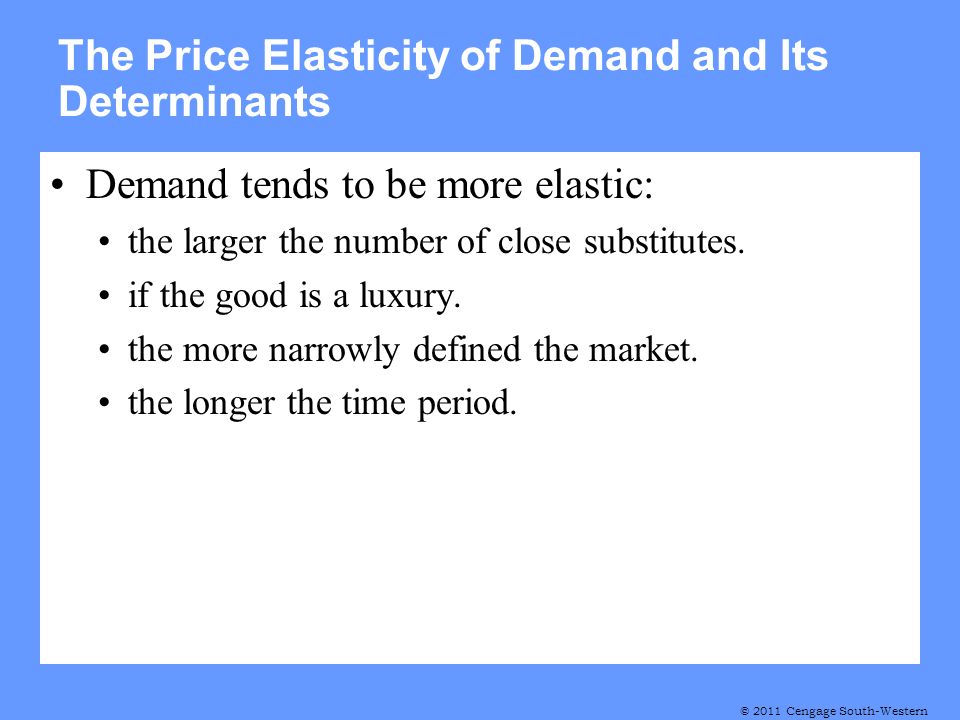 The Price Elasticity of Demand and Its Determinants

• Demand tends to be more elastic:
  • the larger the number of close substitutes.
  • if the good is a luxury.
  • the more narrowly defined the market.
  • the longer the time period.

© 2011 Cengage South-Western